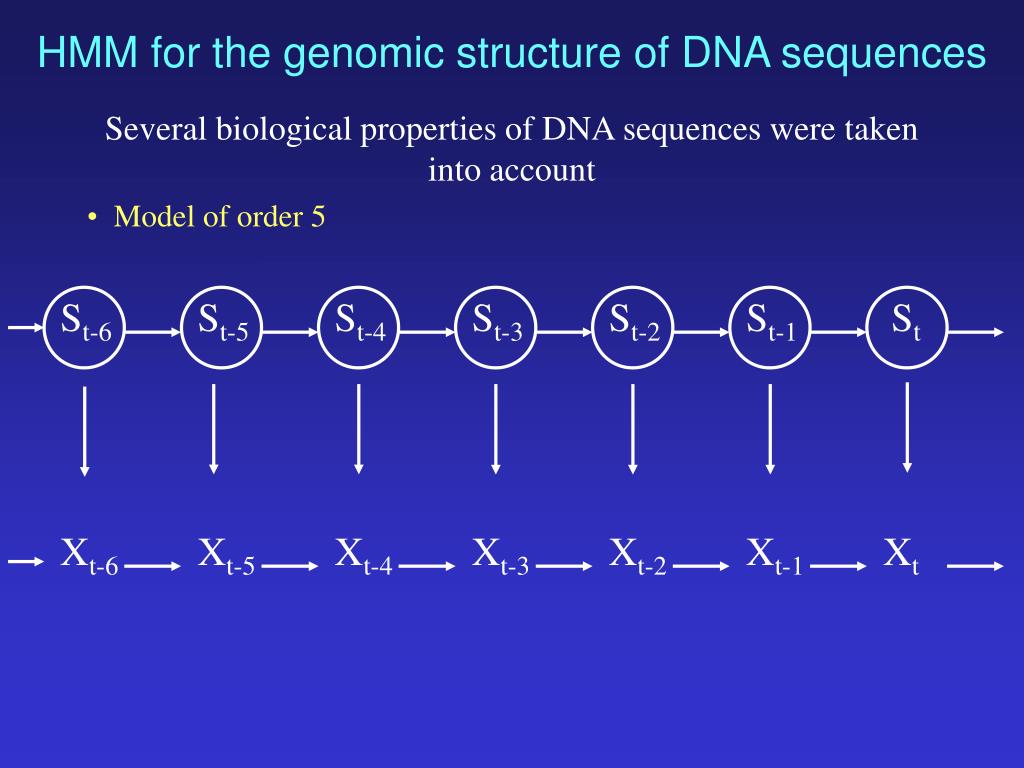 HMM for the genomic structure of DNA sequences

Several biological properties of DNA sequences were taken into account

• Model of order 5

$S_{t-6}$ $S_{t-5}$ $S_{t-4}$ $S_{t-3}$ $S_{t-2}$ $S_{t-1}$ $S_t$

$X_{t-6}$ $X_{t-5}$ $X_{t-4}$ $X_{t-3}$ $X_{t-2}$ $X_{t-1}$ $X_t$